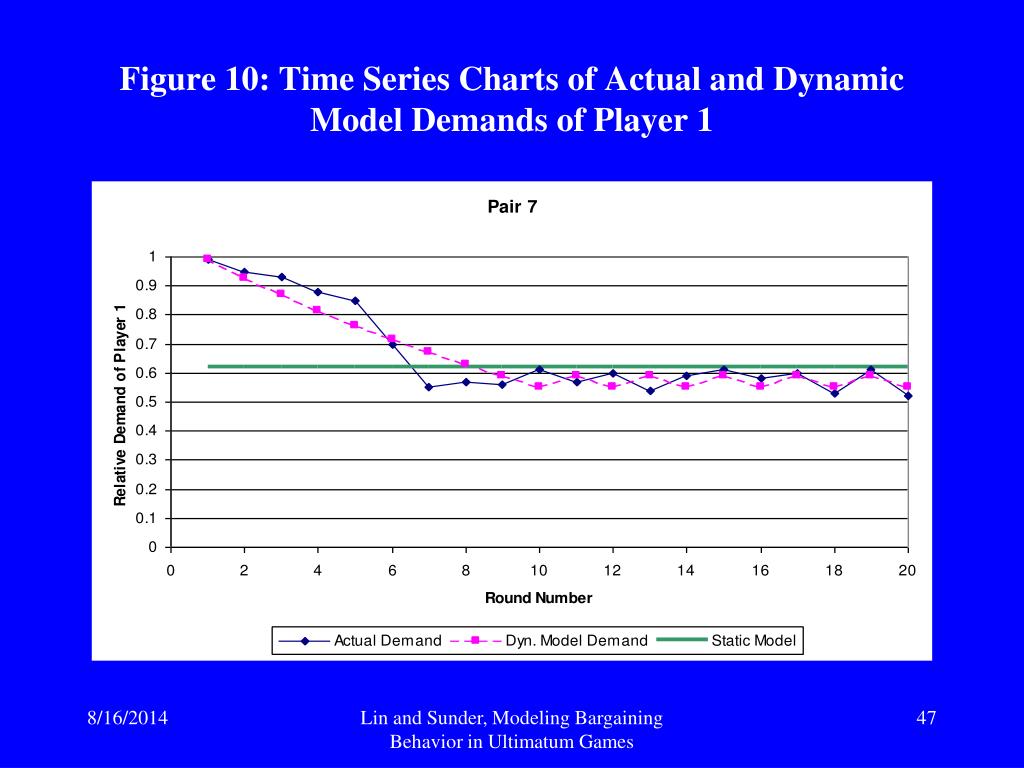 Figure 10: Time Series Charts of Actual and Dynamic Model Demands of Player 1

Pair 7

Relative Demand of Player 1

1
0.9
0.8
0.7
0.6
0.5
0.4
0.3
0.2
0.1
0

0 2 4 6 8 10 12 14 16 18 20

Round Number

Actual Demand
Dyn. Model Demand
Static Model

8/16/2014

Lin and Sunder, Modeling Bargaining Behavior in Ultimatum Games

47